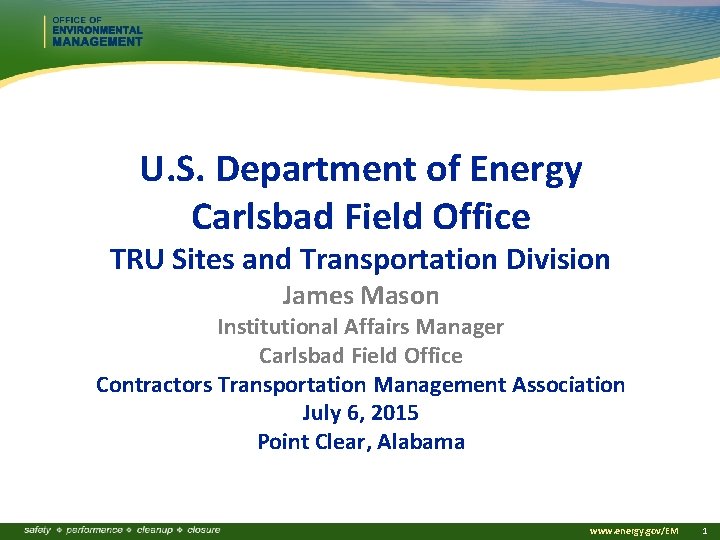 OFFICE OF
ENVIRONMENTAL
MANAGEMENT

U.S. Department of Energy
Carlsbad Field Office
TRU Sites and Transportation Division
James Mason
Institutional Affairs Manager
Carlsbad Field Office
Contractors Transportation Management Association
July 6, 2015
Point Clear, Alabama

safety ❖ performance ❖ cleanup ❖ closure

www.energy.gov/EM 1